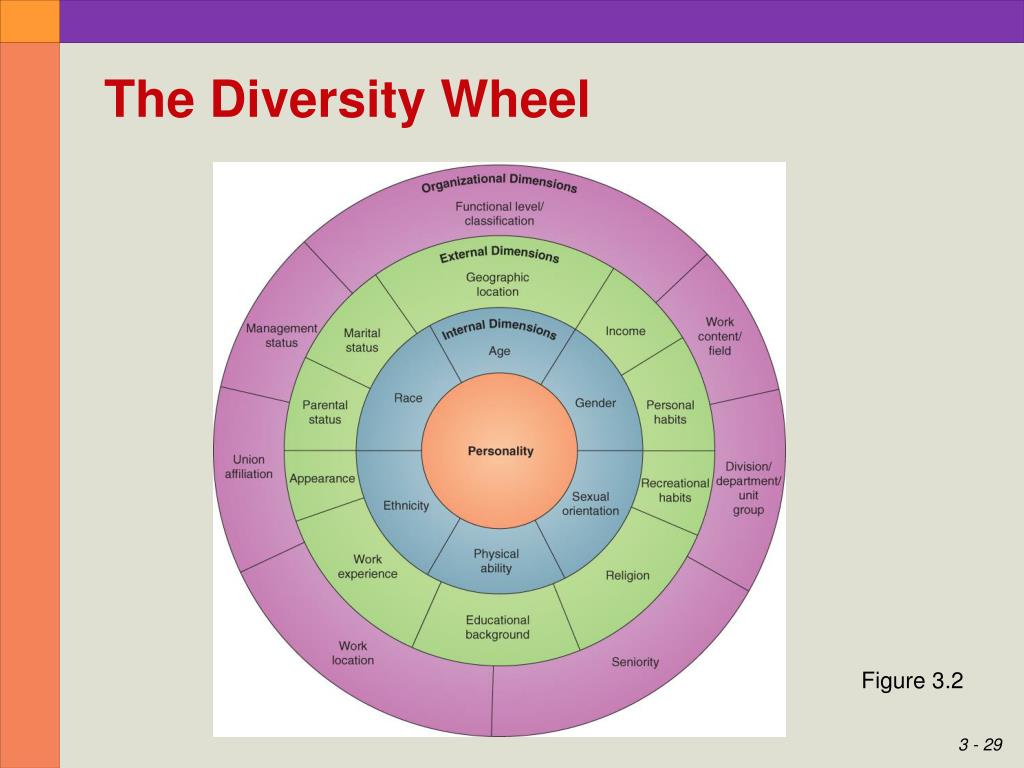 The Diversity Wheel

Organizational Dimensions

Functional level/ classification

Work content/ field

Division/ department/ unit group

Seniority

Work location

Union affiliation

Management status

External Dimensions

Geographic location

Income

Personal habits

Recreational habits

Religion

Educational background

Work experience

Appearance

Parental status

Marital status

Internal Dimensions

Age

Gender

Sexual orientation

Physical ability

Ethnicity

Race

Personality

Figure 3.2

3 - 29